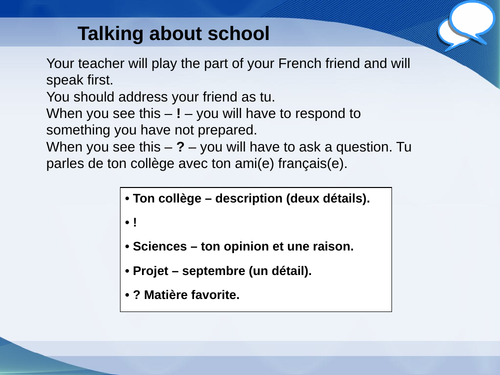 Talking about school

Your teacher will play the part of your French friend and will speak first.
You should address your friend as tu.
When you see this – ! – you will have to respond to something you have not prepared.
When you see this – ? – you will have to ask a question. Tu parles de ton collège avec ton ami(e) français(e).

• Ton collège – description (deux détails).

• !

• Sciences – ton opinion et une raison.

• Projet – septembre (un détail).

• ? Matière favorite.